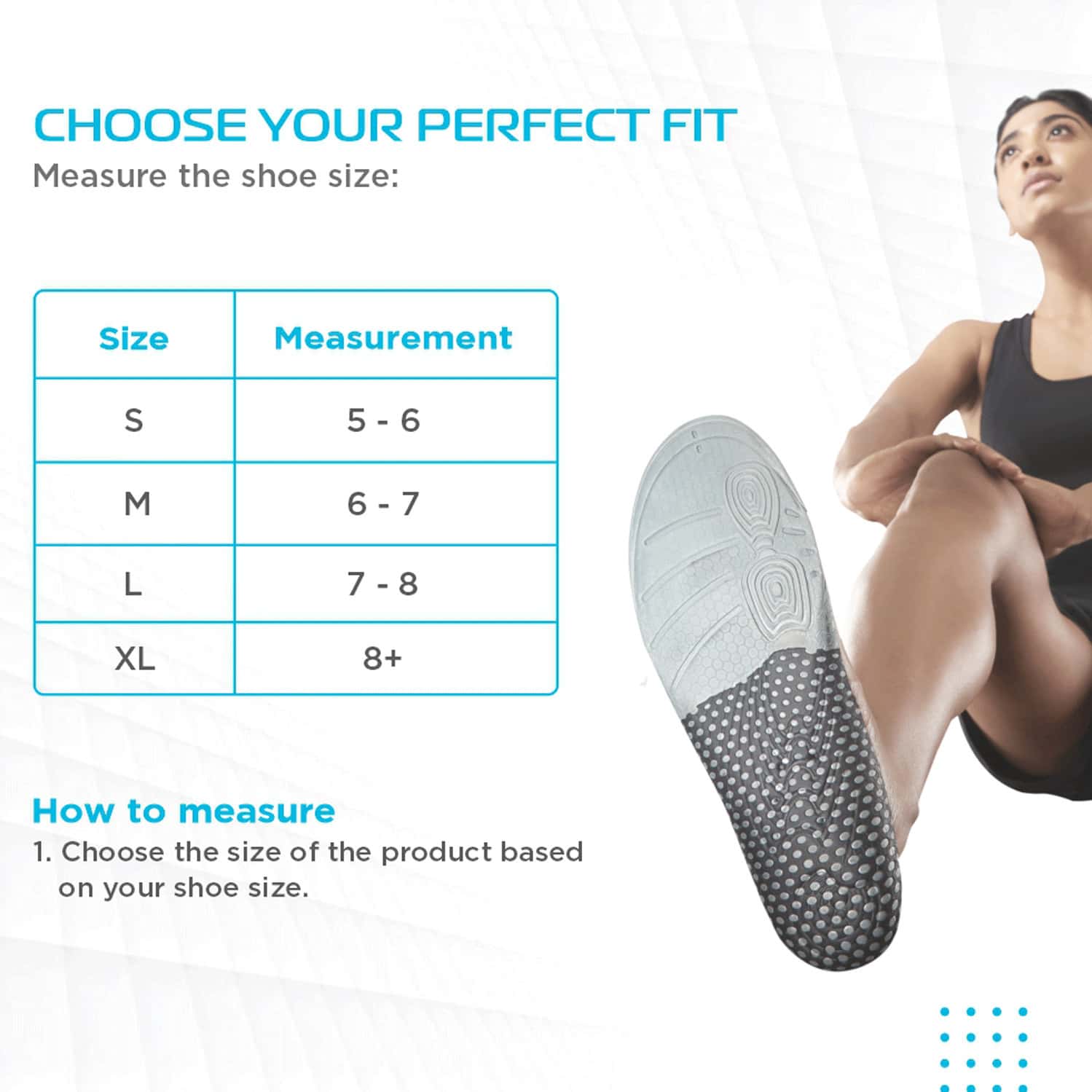 CHOOSE YOUR PERFECT FIT
Measure the shoe size:

| Size | Measurement |
|---|---|
| S | 5 - 6 |
| M | 6 - 7 |
| L | 7 - 8 |
| XL | 8+ |

How to measure
1. Choose the size of the product based on your shoe size.